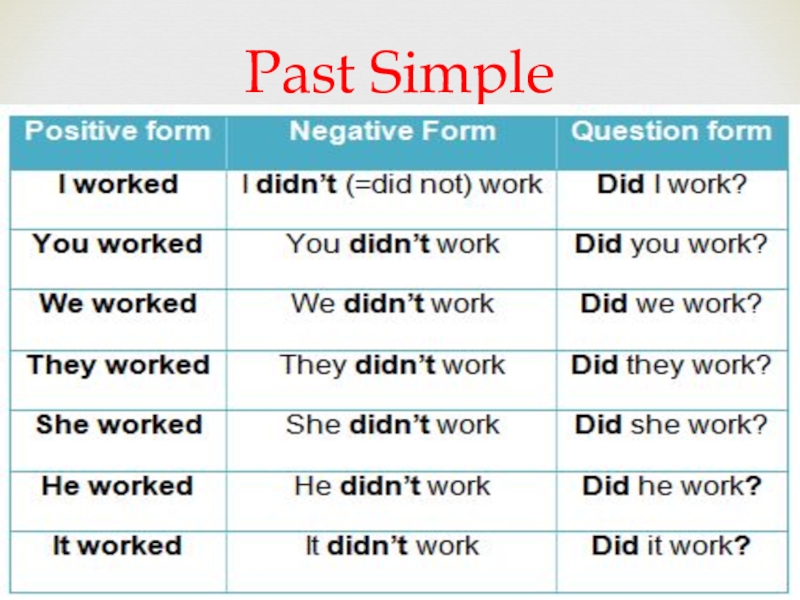 Past Simple

| Positive form | Negative Form | Question form |
|---|---|---|
| I worked | I didn't (=did not) work | Did I work? |
| You worked | You didn't work | Did you work? |
| We worked | We didn't work | Did we work? |
| They worked | They didn't work | Did they work? |
| She worked | She didn't work | Did she work? |
| He worked | He didn't work | Did he work? |
| It worked | It didn't work | Did it work? |